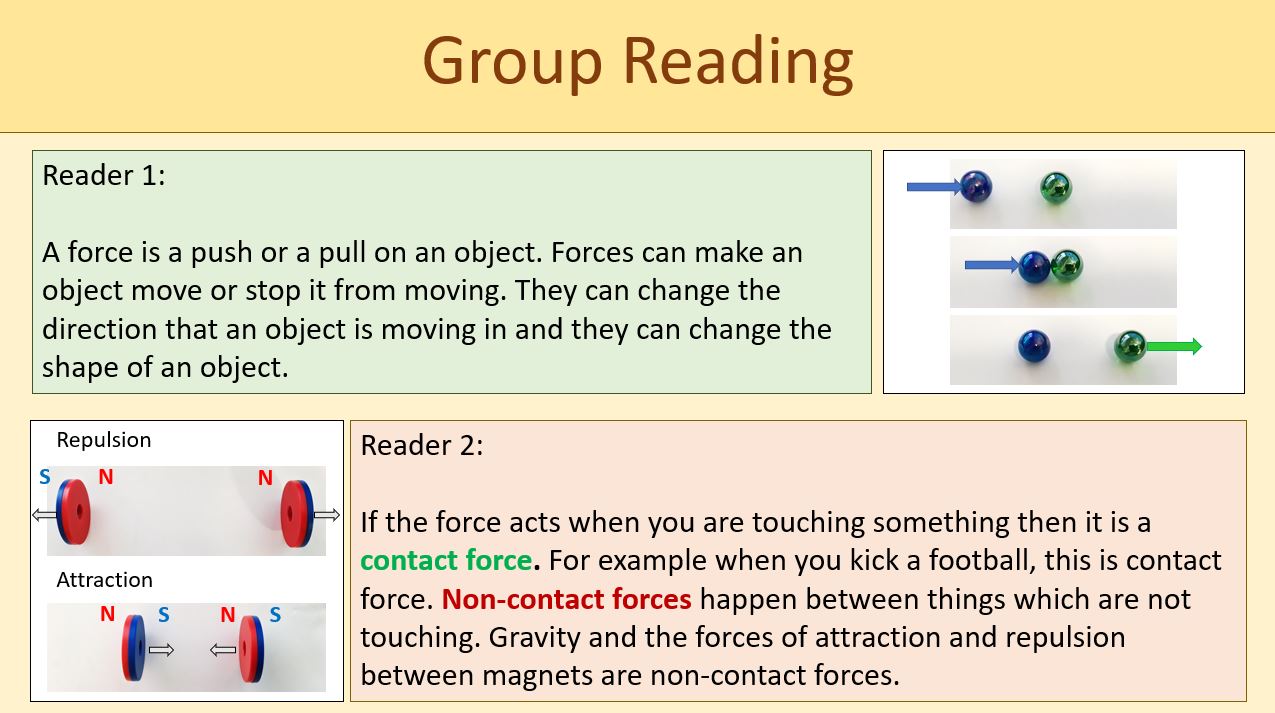 Group Reading

Reader 1:

A force is a push or a pull on an object. Forces can make an object move or stop it from moving. They can change the direction that an object is moving in and they can change the shape of an object.

Repulsion

S N N

Attraction

N S N S

Reader 2:

If the force acts when you are touching something then it is a contact force. For example when you kick a football, this is contact force. Non-contact forces happen between things which are not touching. Gravity and the forces of attraction and repulsion between magnets are non-contact forces.